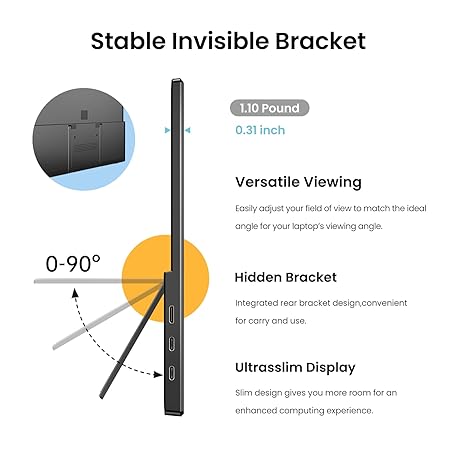 Stable Invisible Bracket

1.10 Pound

0.31 inch

Versatile Viewing

Easily adjust your field of view to match the ideal angle for your laptop's viewing angle.

0-90°

Hidden Bracket

Integrated rear bracket design,convenient for carry and use.

Ultrasslim Display

Slim design gives you more room for an enhanced computing experience.